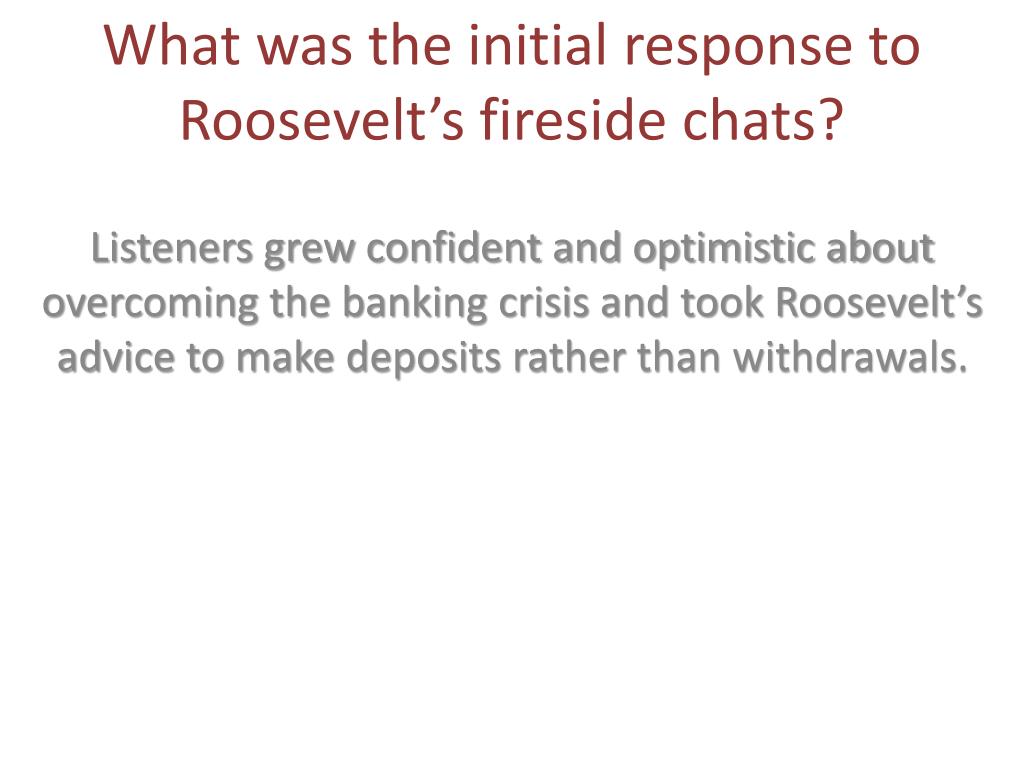 What was the initial response to Roosevelt’s fireside chats?

Listeners grew confident and optimistic about overcoming the banking crisis and took Roosevelt’s advice to make deposits rather than withdrawals.